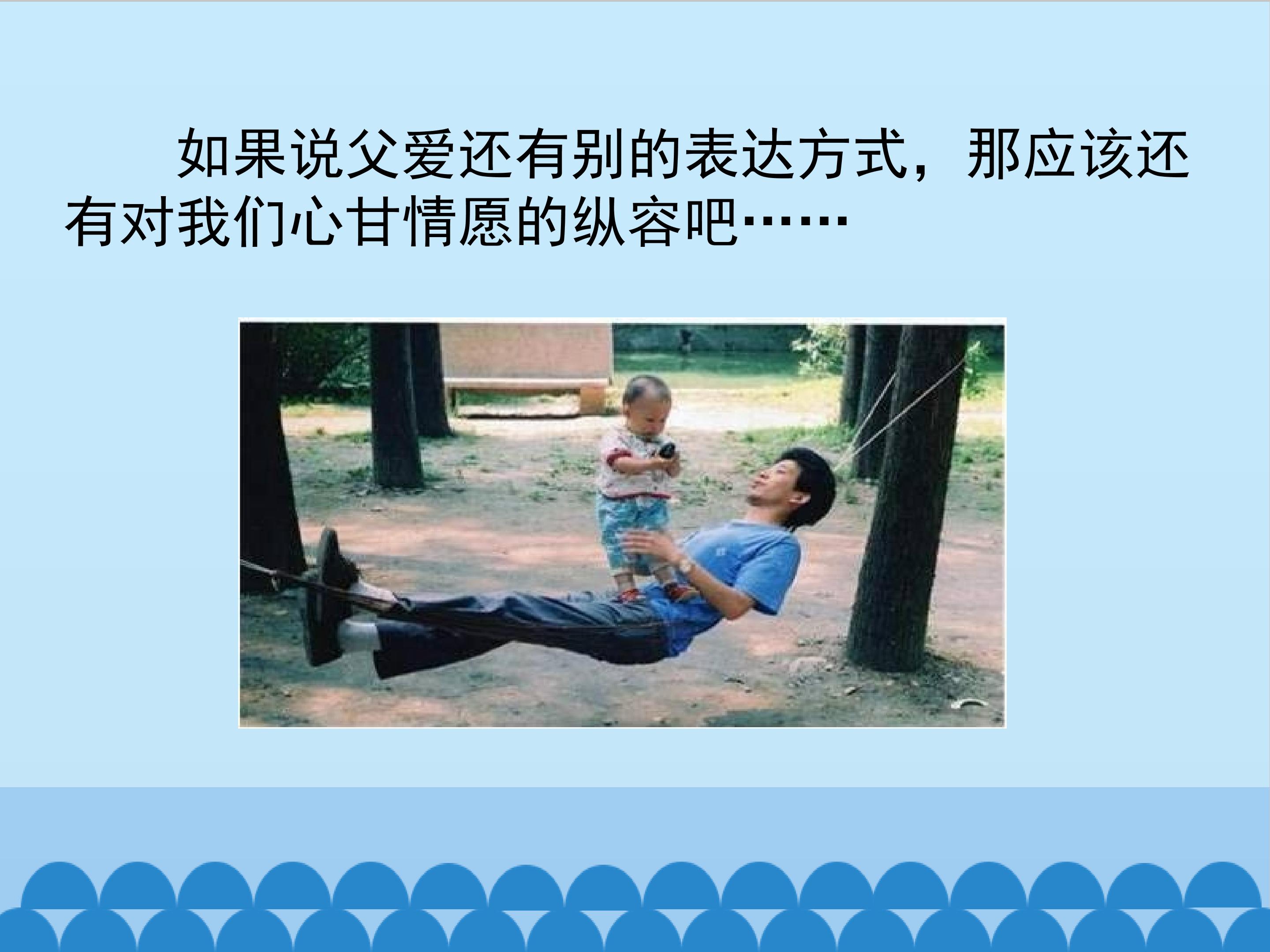 如果说父爱还有别的表达方式，那应该还有对我们心甘情愿的纵容吧……